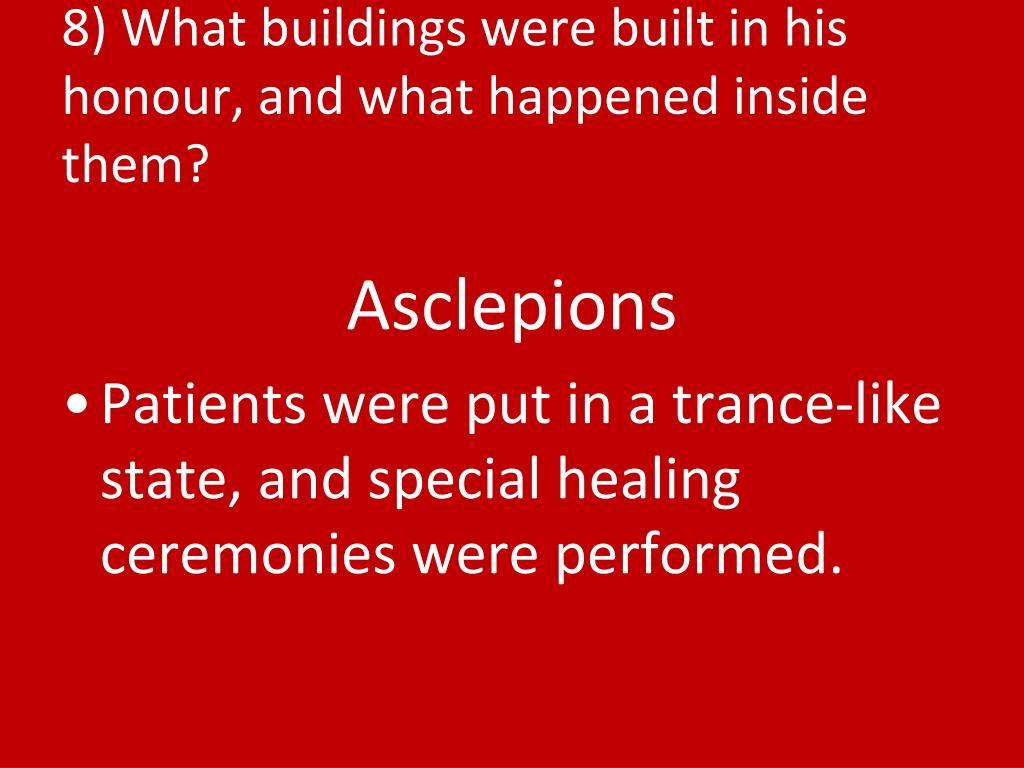 8) What buildings were built in his honour, and what happened inside them?

Asclepions

• Patients were put in a trance-like state, and special healing ceremonies were performed.